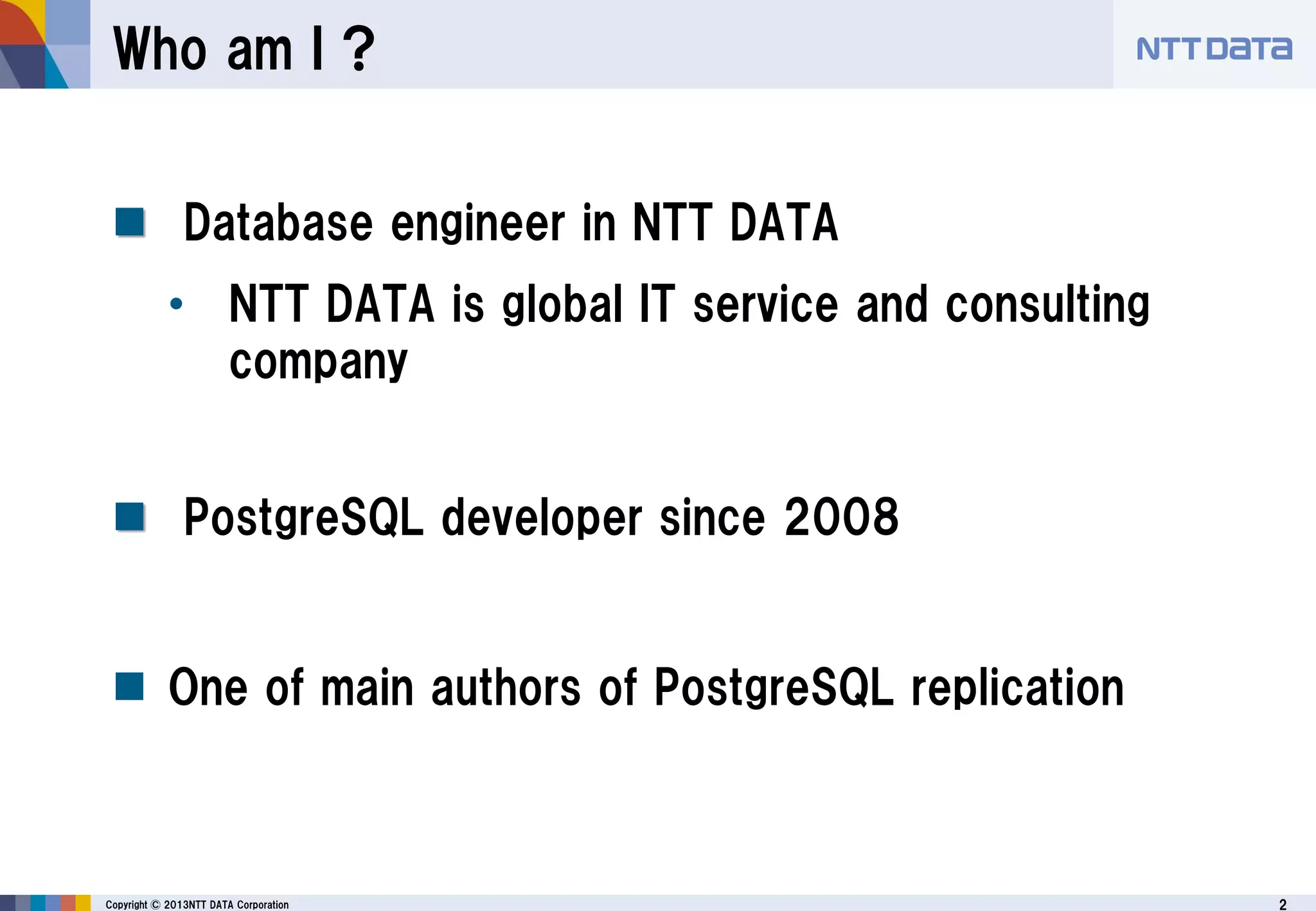 Who am I ?

NTT DATA

■ Database engineer in NTT DATA

• NTT DATA is global IT service and consulting company

■ PostgreSQL developer since 2008

■ One of main authors of PostgreSQL replication

Copyright © 2013NTT DATA Corporation

2